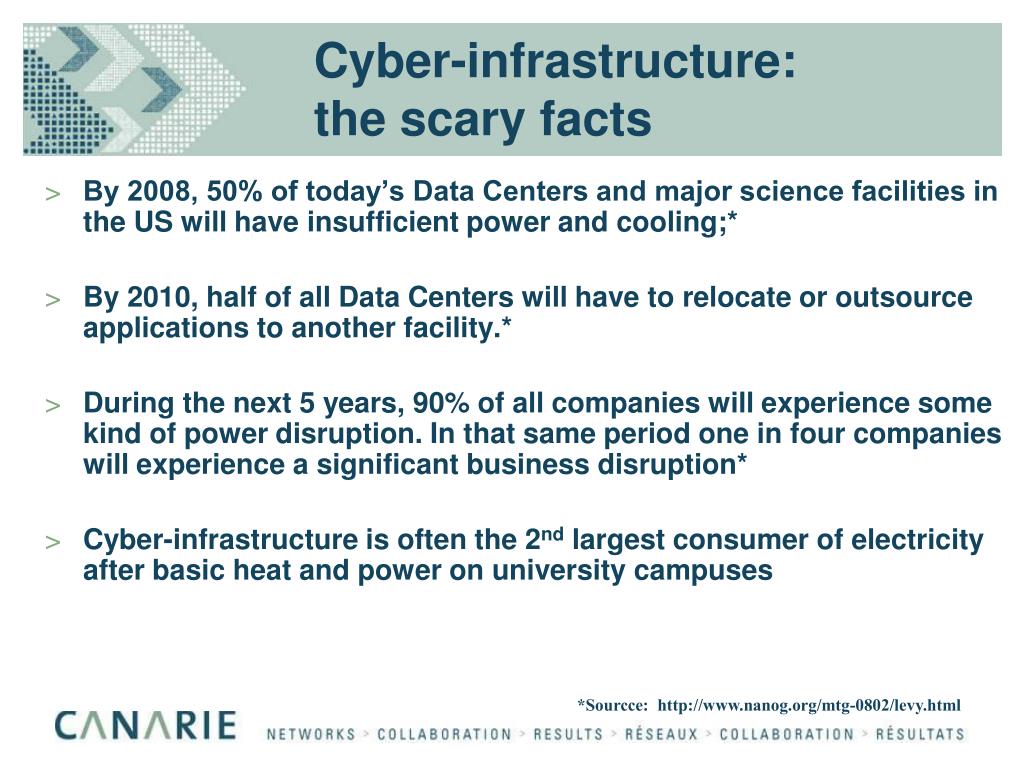 Cyber-infrastructure:
the scary facts

> By 2008, 50% of today's Data Centers and major science facilities in the US will have insufficient power and cooling;*

> By 2010, half of all Data Centers will have to relocate or outsource applications to another facility.*

> During the next 5 years, 90% of all companies will experience some kind of power disruption. In that same period one in four companies will experience a significant business disruption*

> Cyber-infrastructure is often the 2$^{nd}$ largest consumer of electricity after basic heat and power on university campuses

*Sourcce: http://www.nanog.org/mtg-0802/levy.html

CANARIE

NETWORKS > COLLABORATION > RESULTS > RÉSEAUX > COLLABORATION > RÉSULTATS